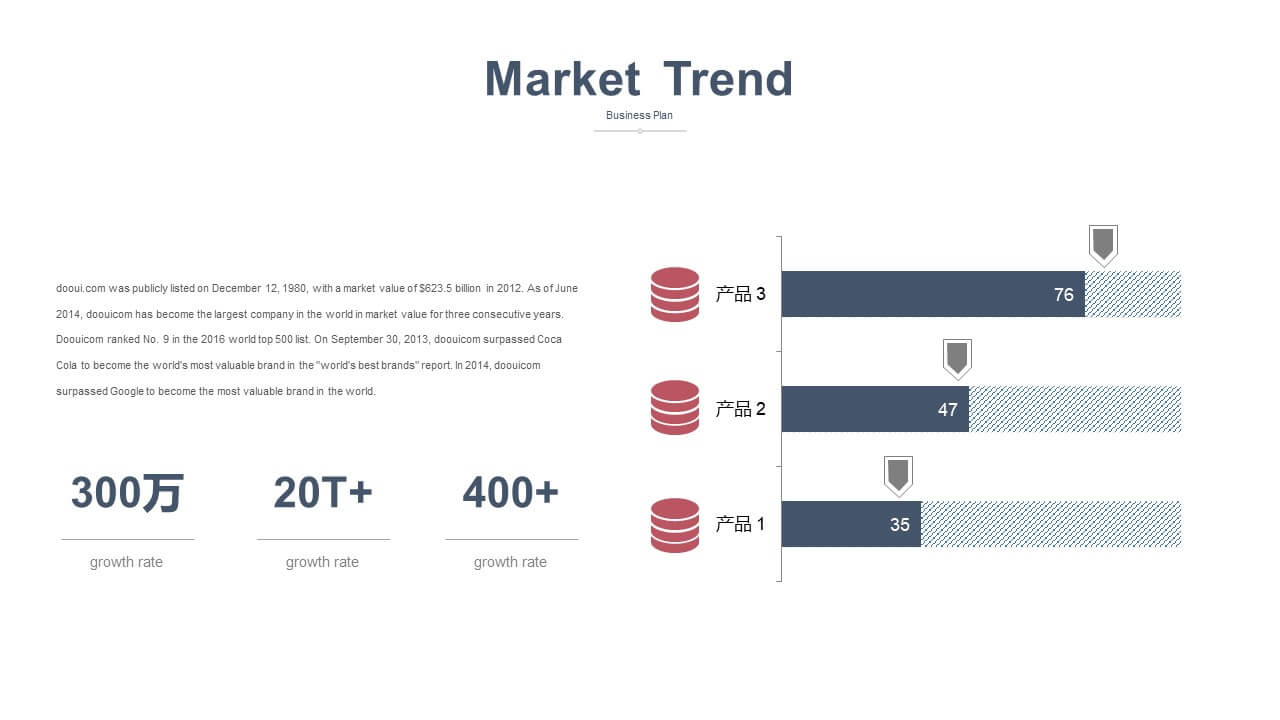 Market Trend

Business Plan

dooui.com was publicly listed on December 12, 1980, with a market value of $623.5 billion in 2012. As of June 2014, doouicom has become the largest company in the world in market value for three consecutive years. Doouicom ranked No. 9 in the 2016 world top 500 list. On September 30, 2013, doouicom surpassed Coca Cola to become the world's most valuable brand in the "world's best brands" report. In 2014, doouicom surpassed Google to become the most valuable brand in the world.

300万
growth rate

20T+
growth rate

400+
growth rate

产品 3 76

产品 2 47

产品 1 35